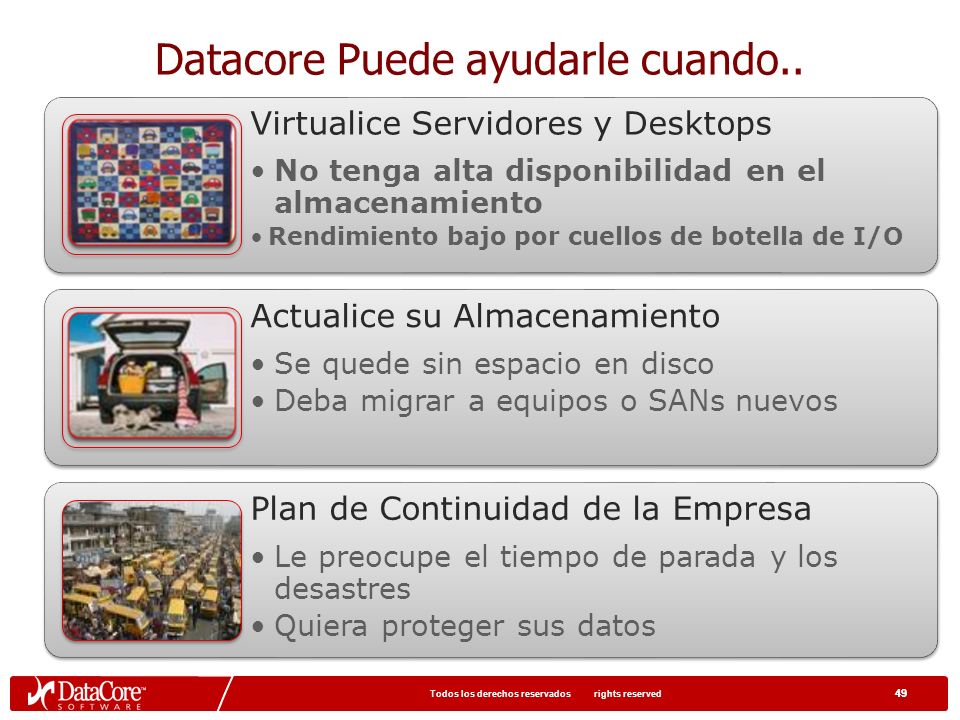 Datacore Puede ayudarle cuando..

Virtualice Servidores y Desktops

• No tenga alta disponibilidad en el almacenamiento
• Rendimiento bajo por cuellos de botella de I/O

Actualice su Almacenamiento

• Se quede sin espacio en disco
• Deba migrar a equipos o SANs nuevos

Plan de Continuidad de la Empresa

• Le preocupe el tiempo de parada y los desastres
• Quiera proteger sus datos

DataCore SOFTWARE

Todos los derechos reservados rights reserved

49